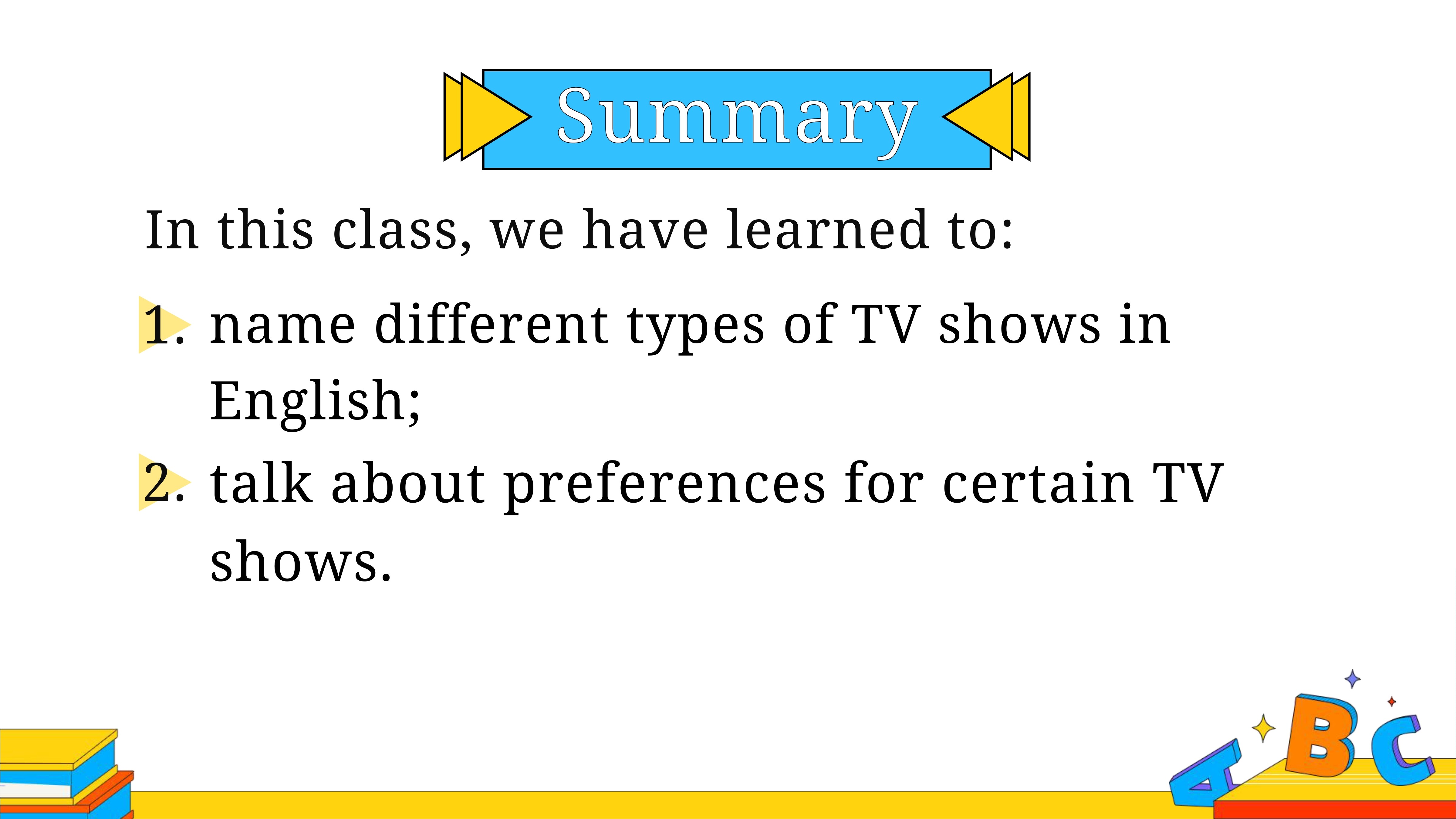 Summary

In this class, we have learned to:

1. name different types of TV shows in English;
2. talk about preferences for certain TV shows.

A B C